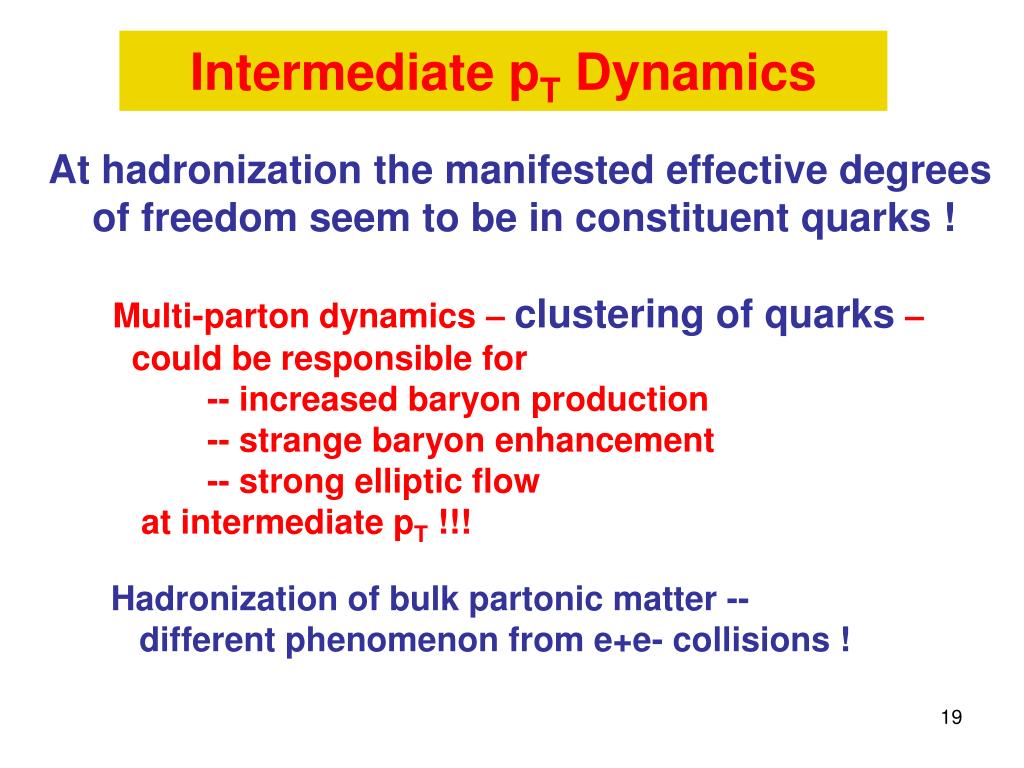 Intermediate $p_T$ Dynamics

At hadronization the manifested effective degrees of freedom seem to be in constituent quarks !

Multi-parton dynamics – clustering of quarks – could be responsible for
-- increased baryon production
-- strange baryon enhancement
-- strong elliptic flow
at intermediate $p_T$ !!!

Hadronization of bulk partonic matter -- different phenomenon from e+e- collisions !

19